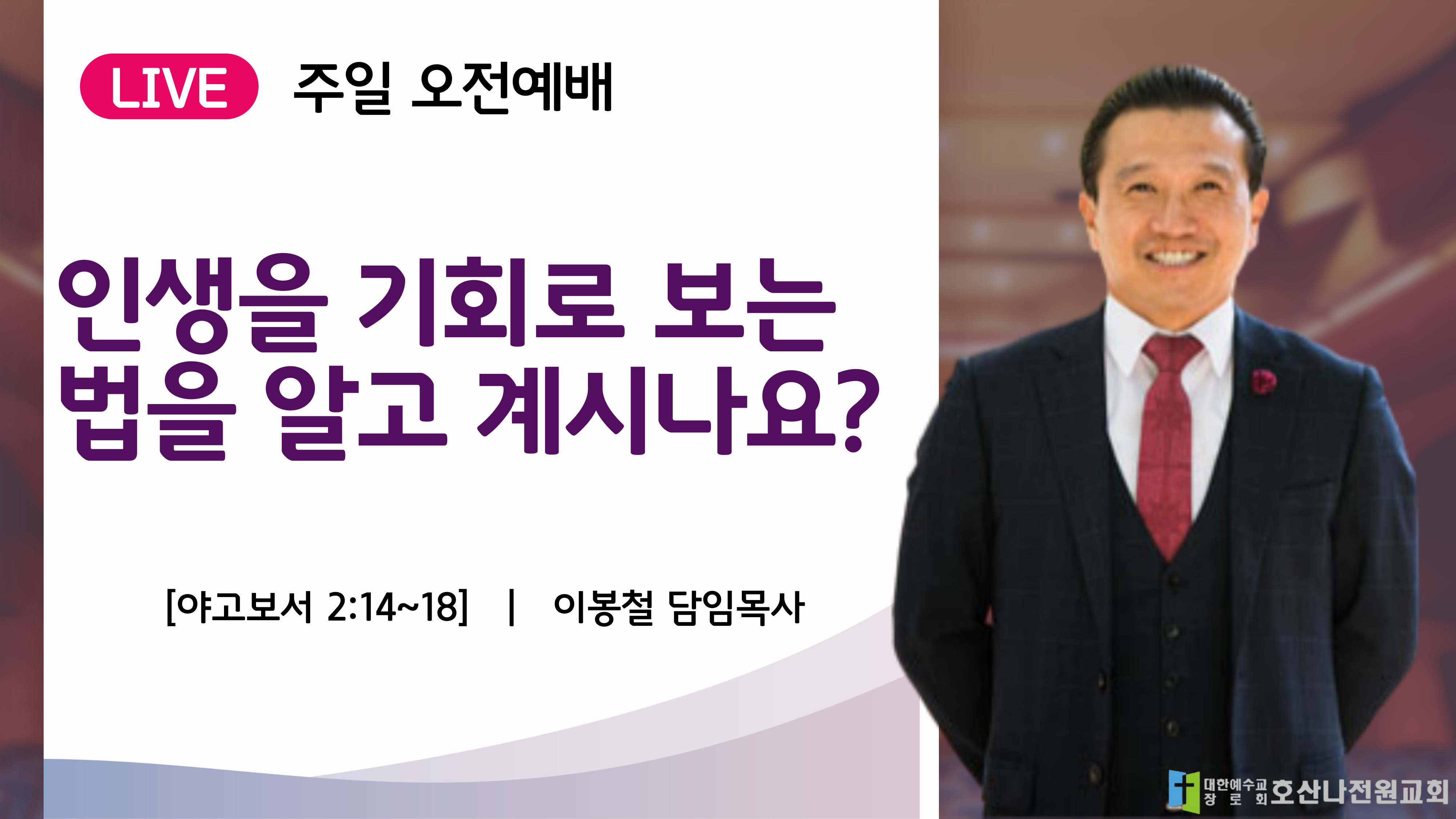 LIVE 주일 오전예배

인생을 기회로 보는 법을 알고 계시나요?

[야고보서 2:14~18] | 이봉철 담임목사

대한예수교 장로회 호산나전원교회